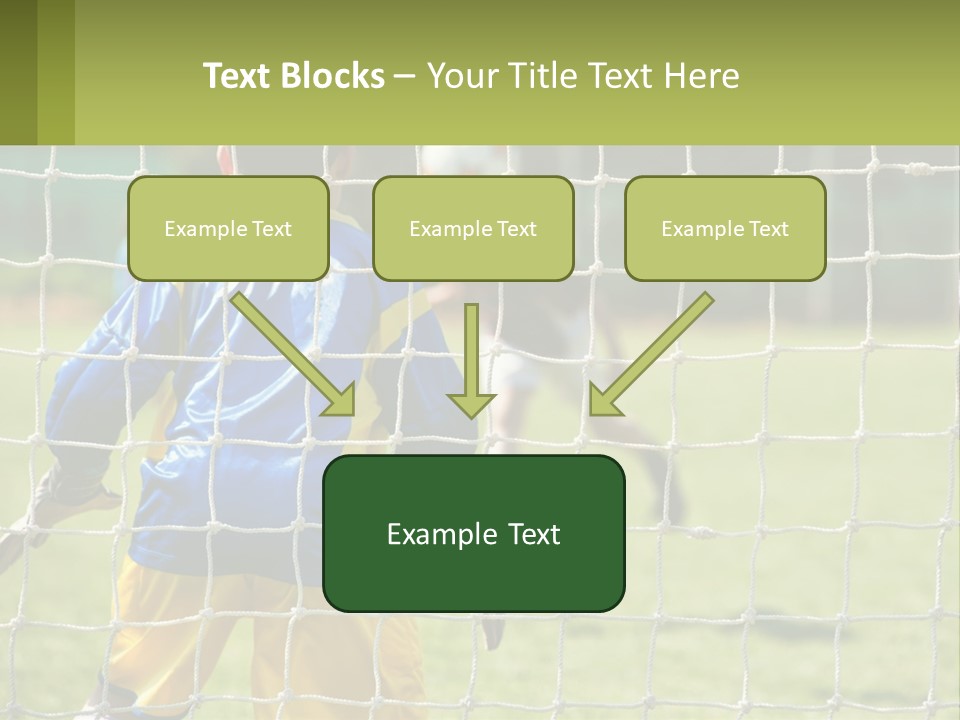 Text Blocks – Your Title Text Here

Example Text

Example Text

Example Text

Example Text